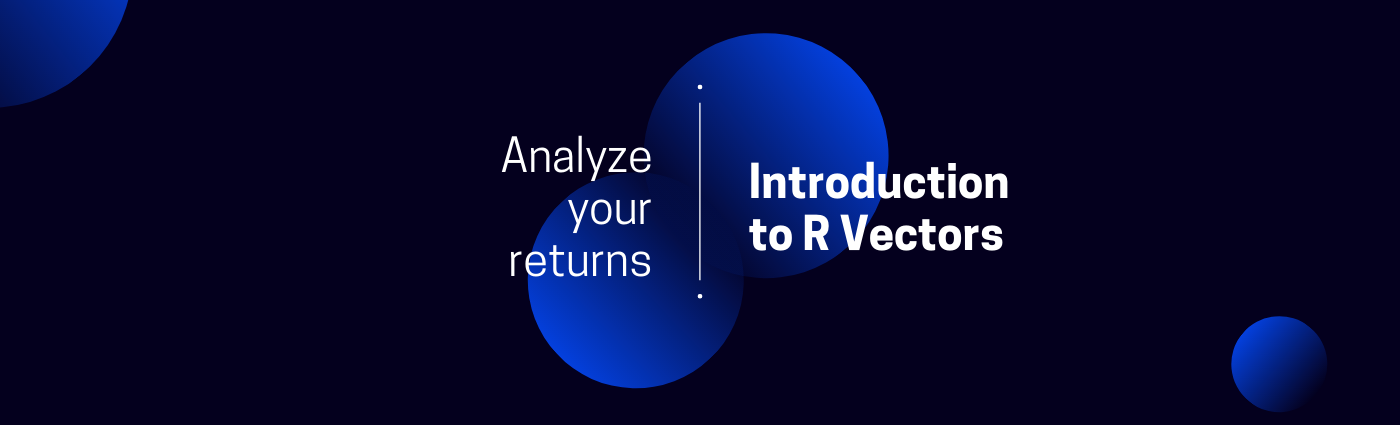 Analyze your returns

Introduction to R Vectors